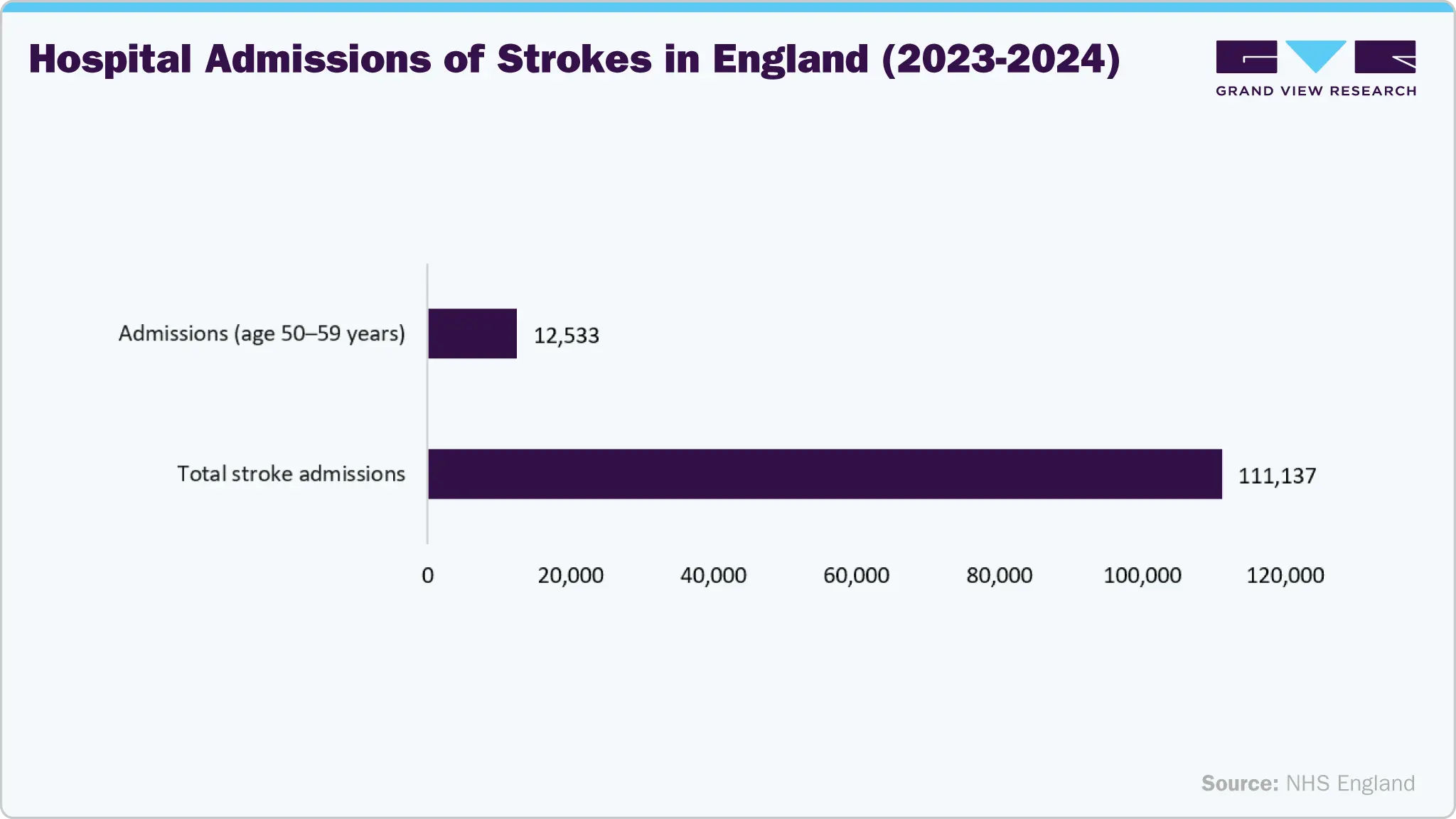 Hospital Admissions of Strokes in England (2023-2024)

GRAND VIEW RESEARCH

Admissions (age 50–59 years) 12,533

Total stroke admissions 111,137

0 20,000 40,000 60,000 80,000 100,000 120,000

Source: NHS England